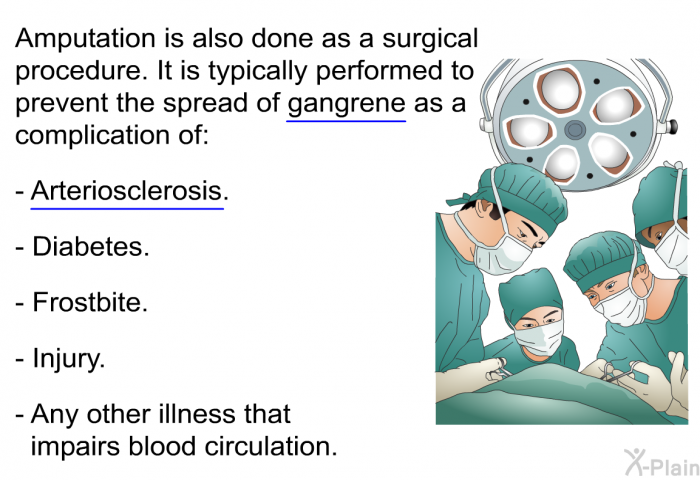 Amputation is also done as a surgical procedure. It is typically performed to prevent the spread of gangrene as a complication of:

- Arteriosclerosis.

- Diabetes.

- Frostbite.

- Injury.

- Any other illness that impairs blood circulation.

X-Plain